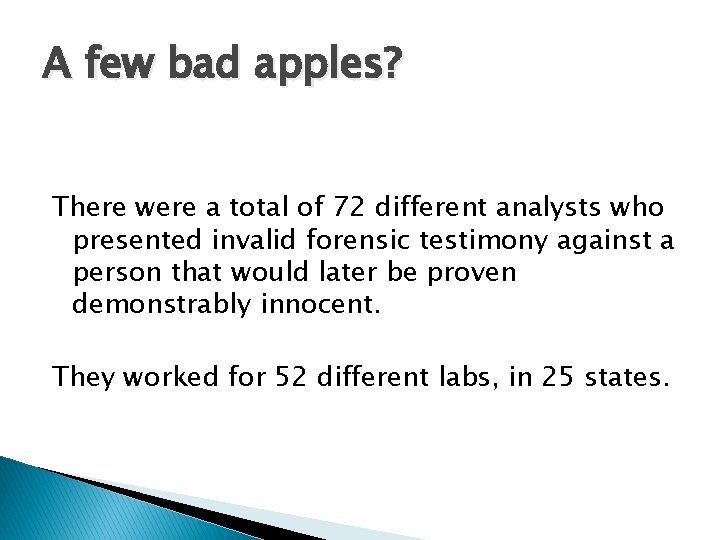 A few bad apples?

There were a total of 72 different analysts who presented invalid forensic testimony against a person that would later be proven demonstrably innocent.

They worked for 52 different labs, in 25 states.